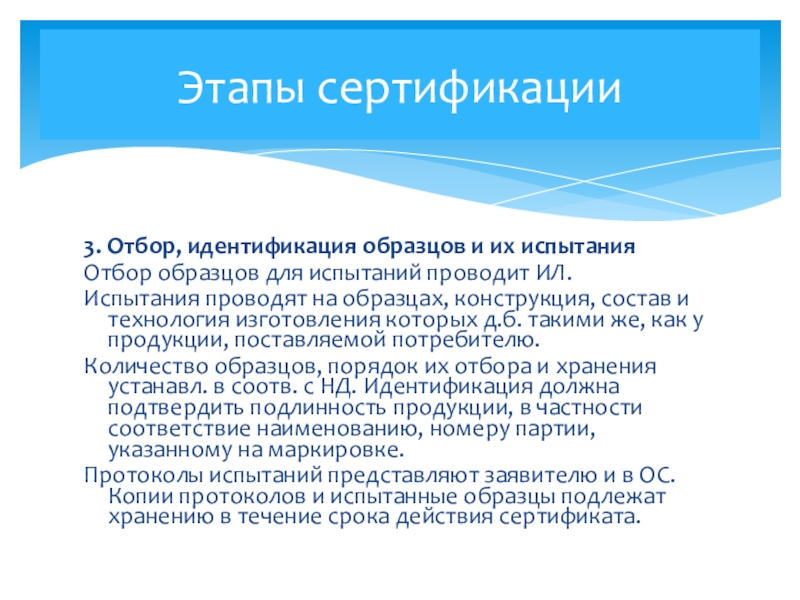 Этапы сертификации

3. Отбор, идентификация образцов и их испытания

Отбор образцов для испытаний проводит ИЛ.

Испытания проводят на образцах, конструкция, состав и технология изготовления которых д.б. такими же, как у продукции, поставляемой потребителю.

Количество образцов, порядок их отбора и хранения устанавл. в соотв. с НД. Идентификация должна подтвердить подлинность продукции, в частности соответствие наименованию, номеру партии, указанному на маркировке.

Протоколы испытаний представляют заявителю и в ОС. Копии протоколов и испытанные образцы подлежат хранению в течение срока действия сертификата.